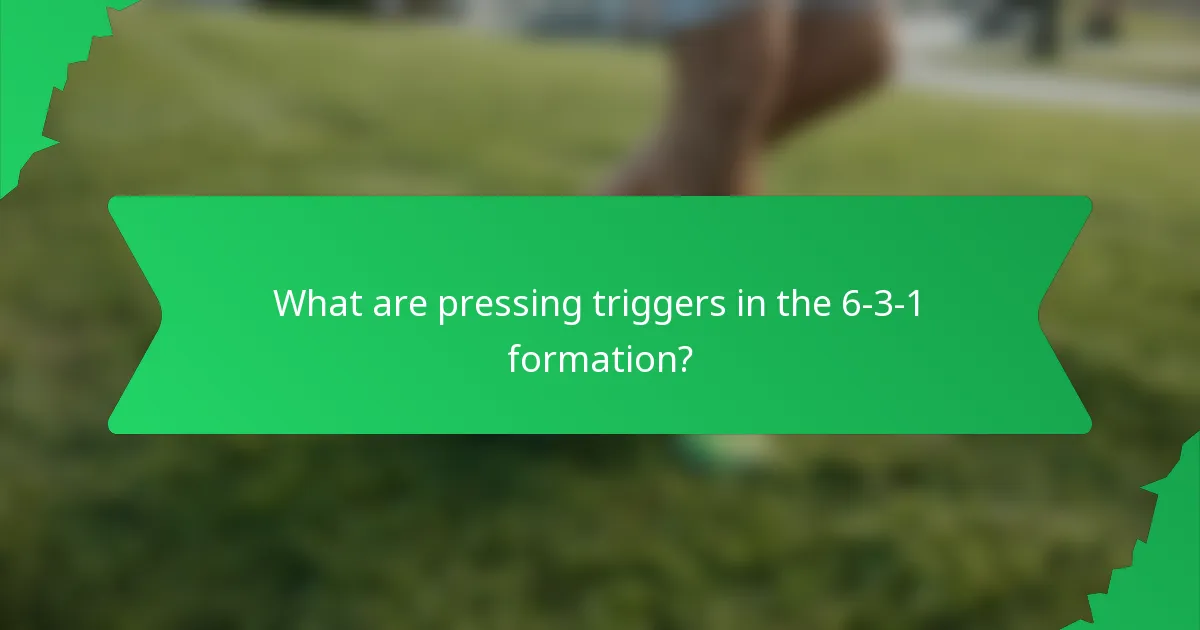 What are pressing triggers in the 6-3-1 formation?